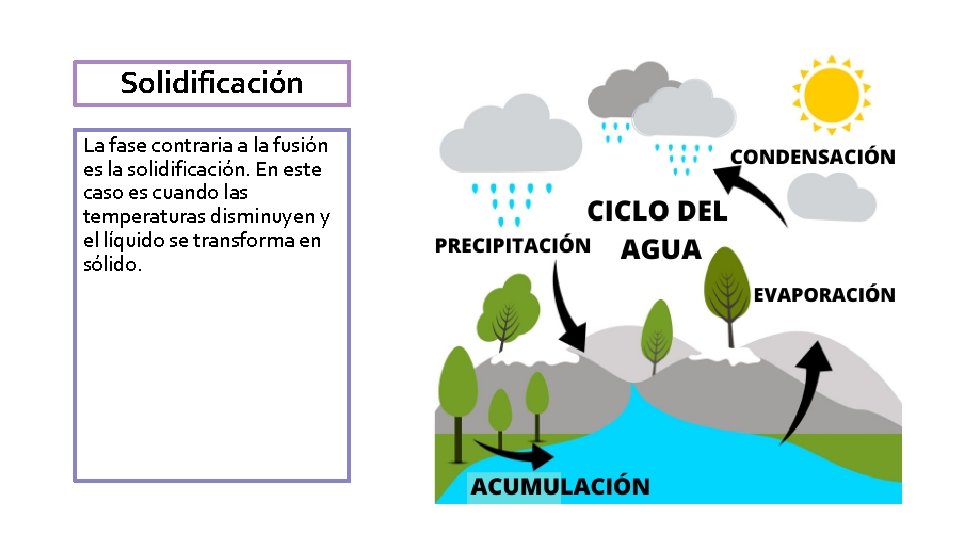 Solidificación

La fase contraria a la fusión es la solidificación. En este caso es cuando las temperaturas disminuyen y el líquido se transforma en sólido.

CONDENSACIÓN

CICLO DEL AGUA

PRECIPITACIÓN

EVAPORACIÓN

ACUMULACIÓN